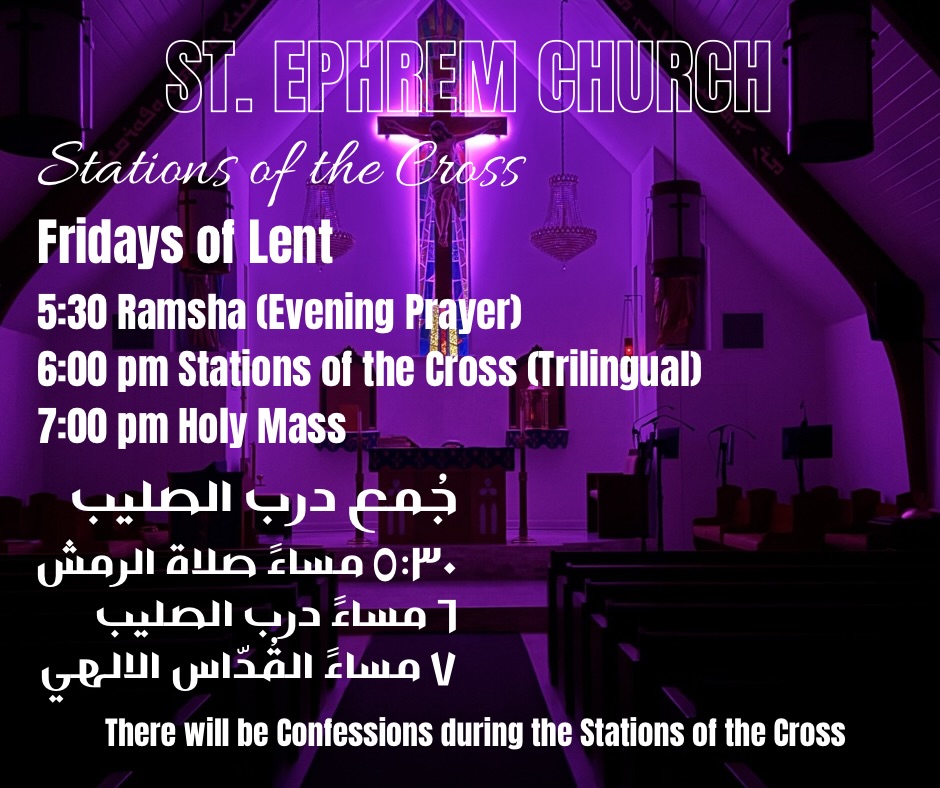 ST. EPHREM CHURCH

Stations of the Cross

Fridays of Lent

5:30 Ramsha (Evening Prayer)
6:00 pm Stations of the Cross (Trilingual)
7:00 pm Holy Mass

جُمع درب الصليب

٥:٣٠ مساءً صلاة الرمش
٦ مساءً درب الصليب
٧ مساءً القُدّاس الالهي

There will be Confessions during the Stations of the Cross